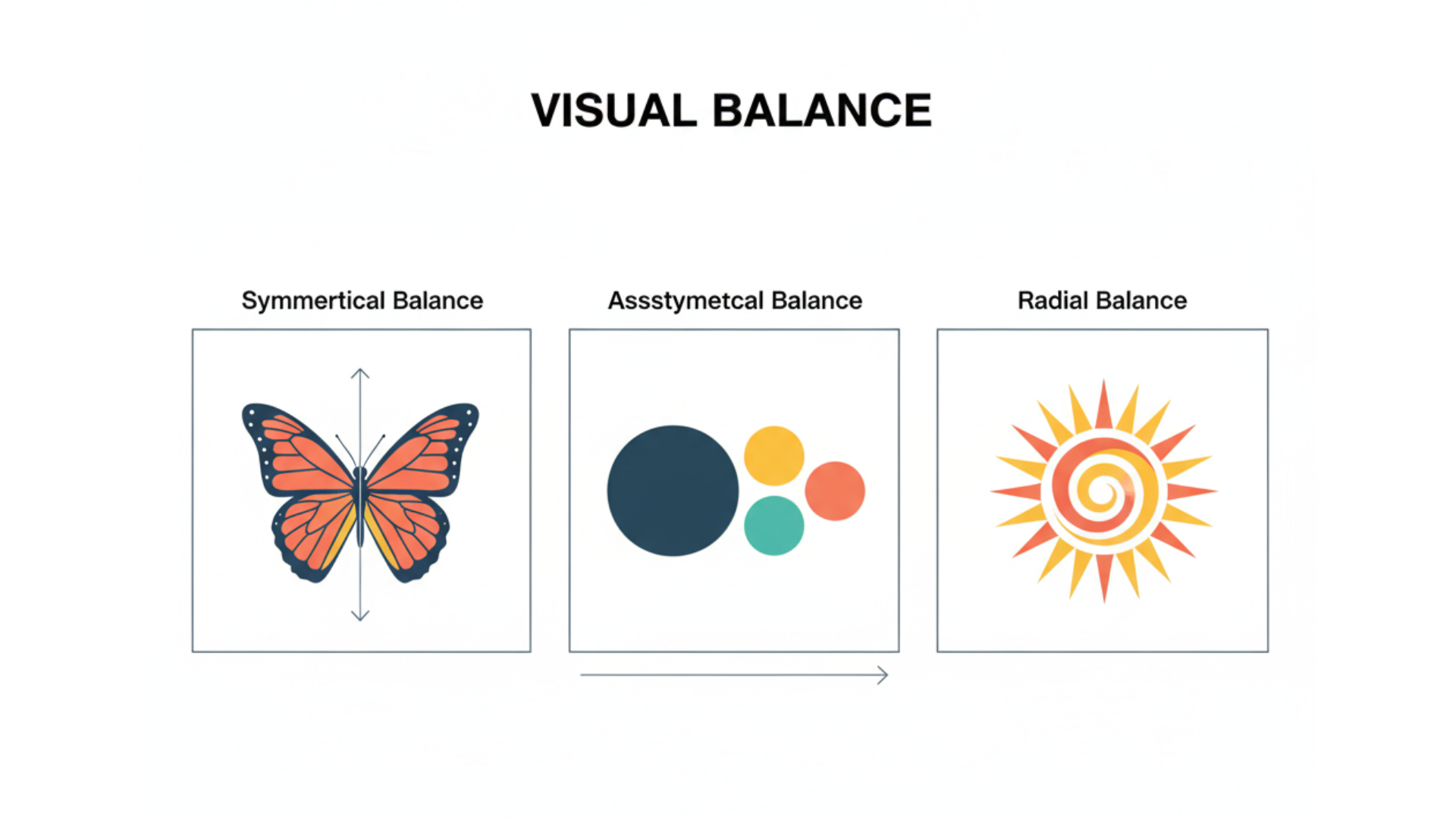 VISUAL BALANCE

Symmertical Balance

Assstymetcal Balance

Radial Balance